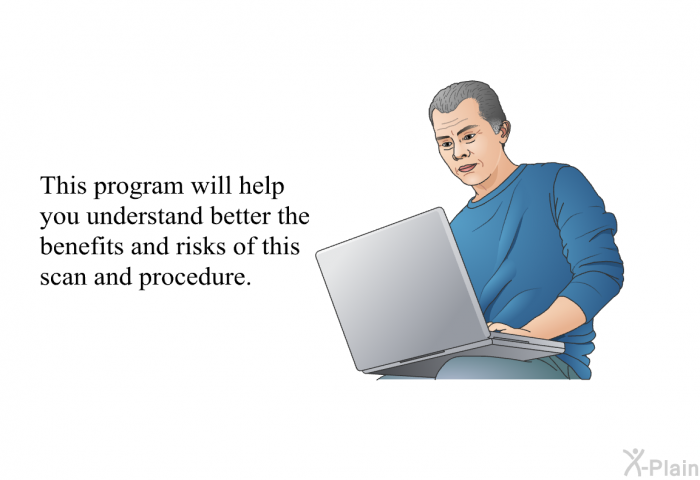 This program will help you understand better the benefits and risks of this scan and procedure.

X-Plain